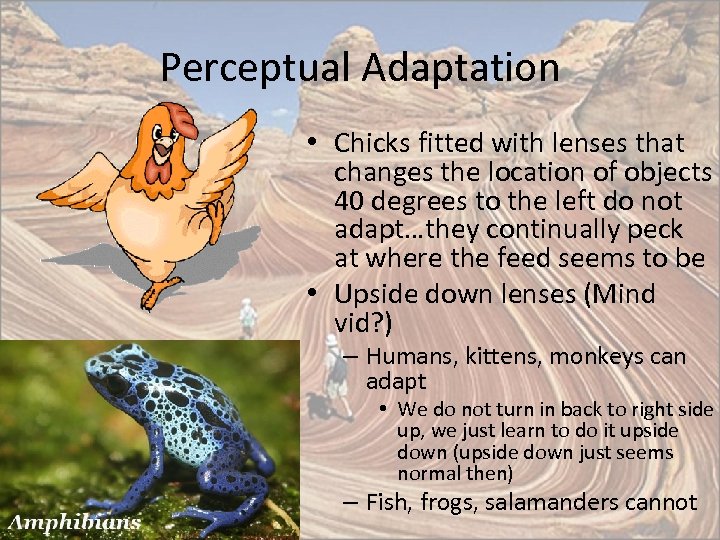 Perceptual Adaptation

• Chicks fitted with lenses that changes the location of objects 40 degrees to the left do not adapt…they continually peck at where the feed seems to be
• Upside down lenses (Mind vid?)
– Humans, kittens, monkeys can adapt
• We do not turn in back to right side up, we just learn to do it upside down (upside down just seems normal then)
– Fish, frogs, salamanders cannot

Amphibians